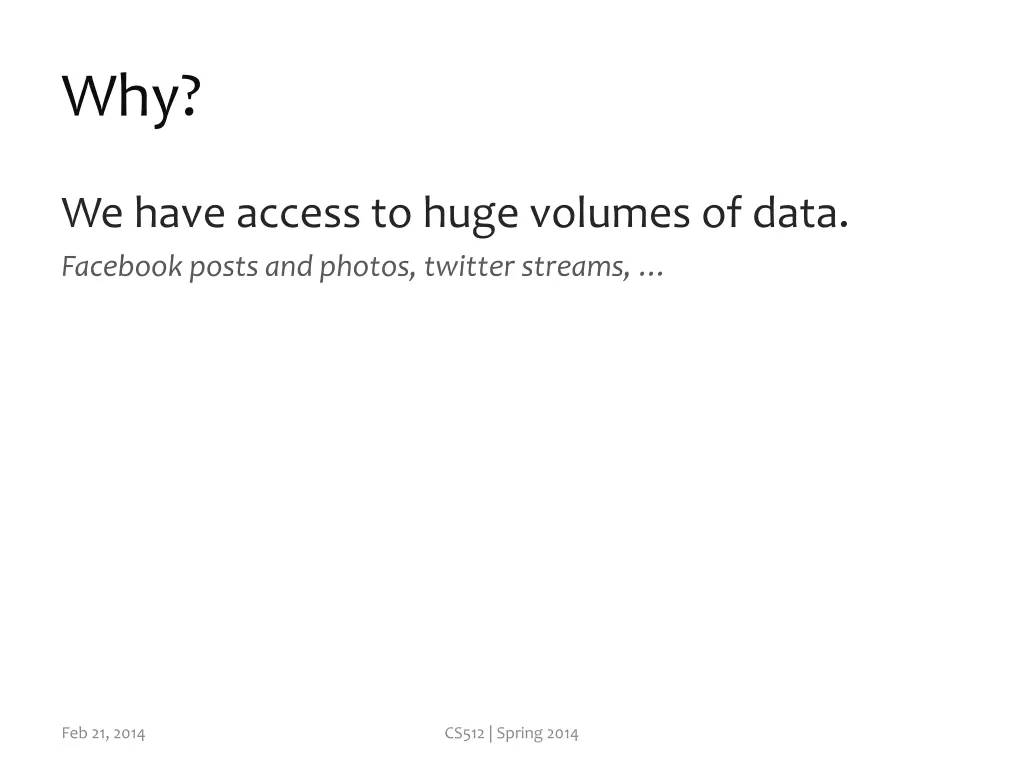 Why?

We have access to huge volumes of data.

Facebook posts and photos, twitter streams, …

Feb 21, 2014

CS512 | Spring 2014